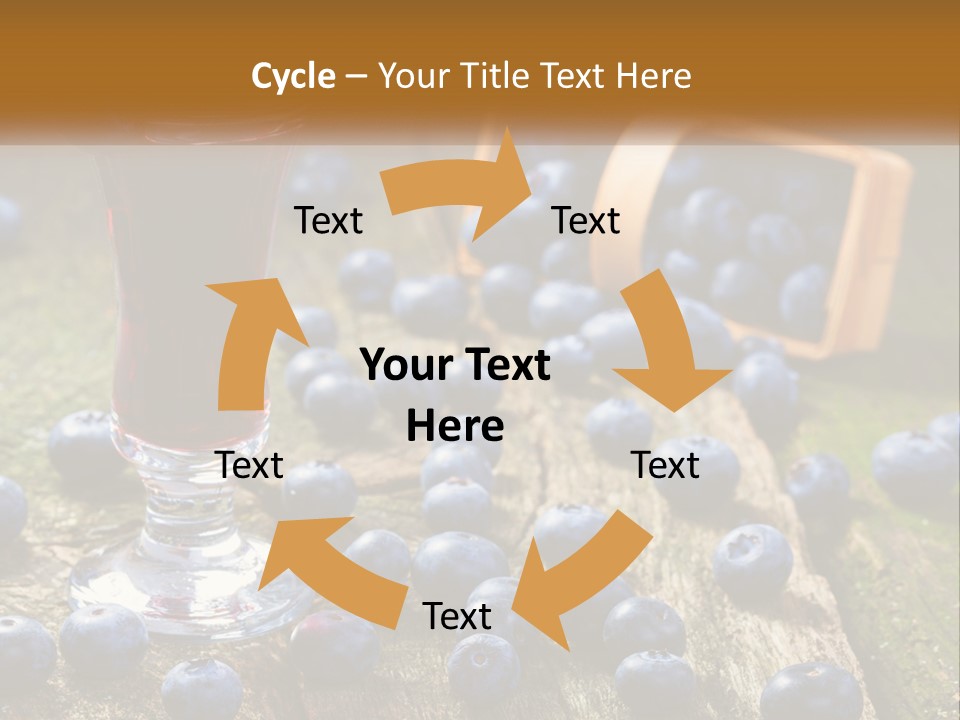 Cycle – Your Title Text Here

Text

Text

Your Text Here

Text

Text

Text